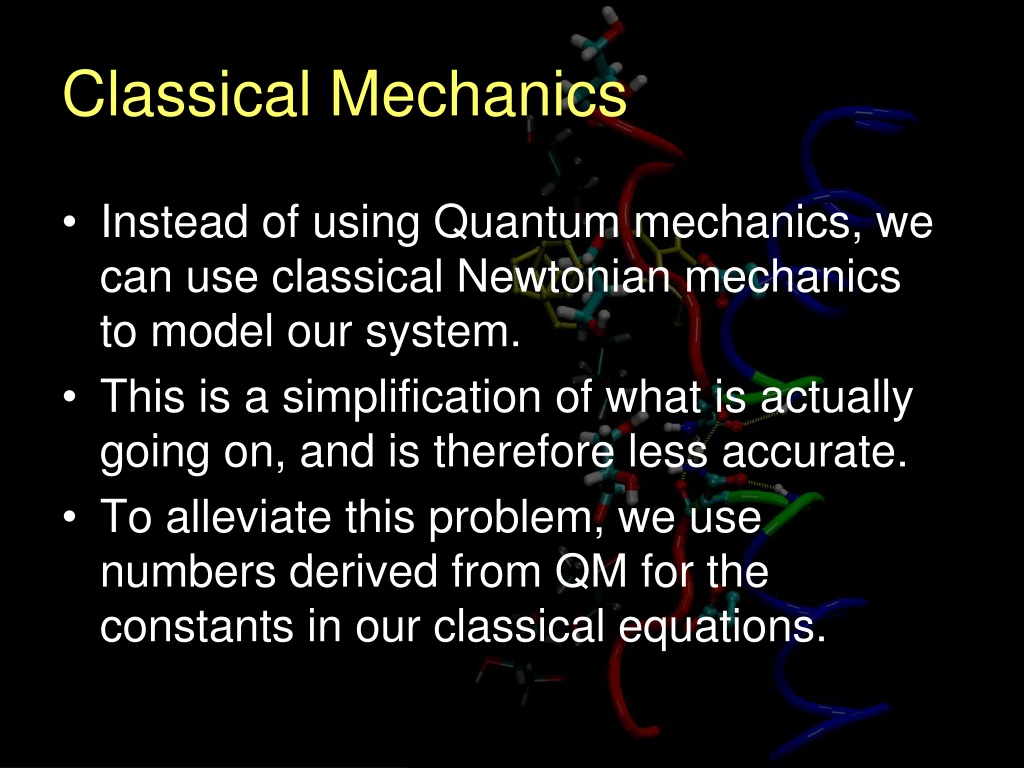 Classical Mechanics

• Instead of using Quantum mechanics, we can use classical Newtonian mechanics to model our system.
• This is a simplification of what is actually going on, and is therefore less accurate.
• To alleviate this problem, we use numbers derived from QM for the constants in our classical equations.